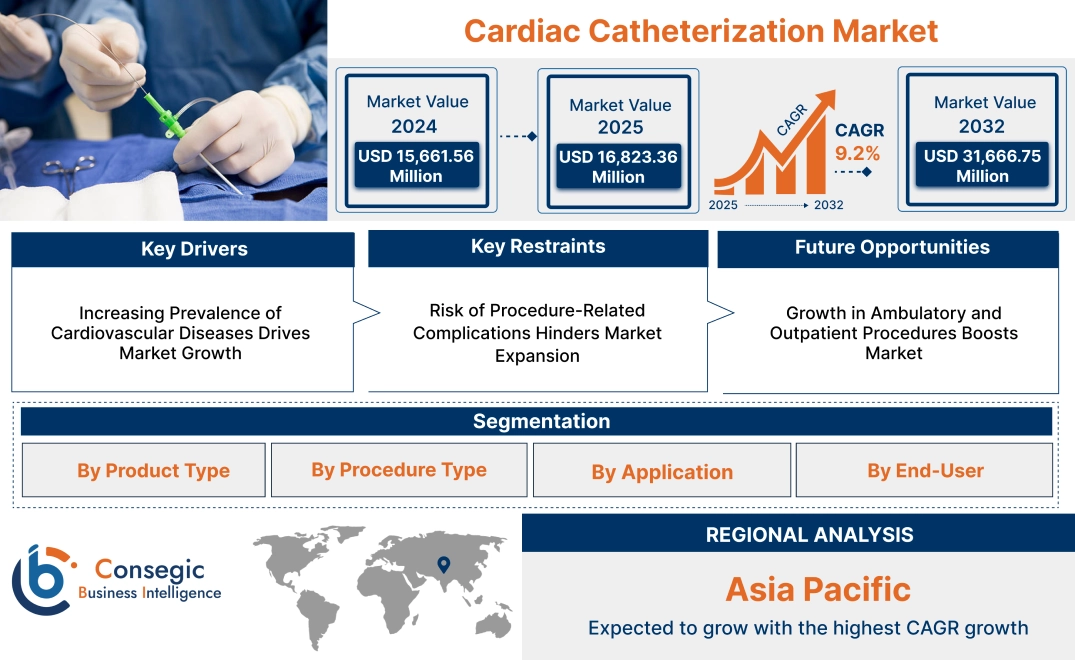 Cardiac Catheterization Market

Market Value 2024
USD 15,661.56 Million

Market Value 2025
USD 16,823.36 Million

CAGR
CAGR 9.2%
2025 2032

Market Value 2032
USD 31,666.75 Million

Key Drivers
Increasing Prevalence of Cardiovascular Diseases Drives Market Growth

Key Restraints
Risk of Procedure-Related Complications Hinders Market Expansion

Future Opportunities
Growth in Ambulatory and Outpatient Procedures Boosts Market

Segmentation
By Product Type
By Procedure Type
By Application
By End-User

Consegic Business Intelligence

REGIONAL ANALYSIS
Asia Pacific
Expected to grow with the highest CAGR growth